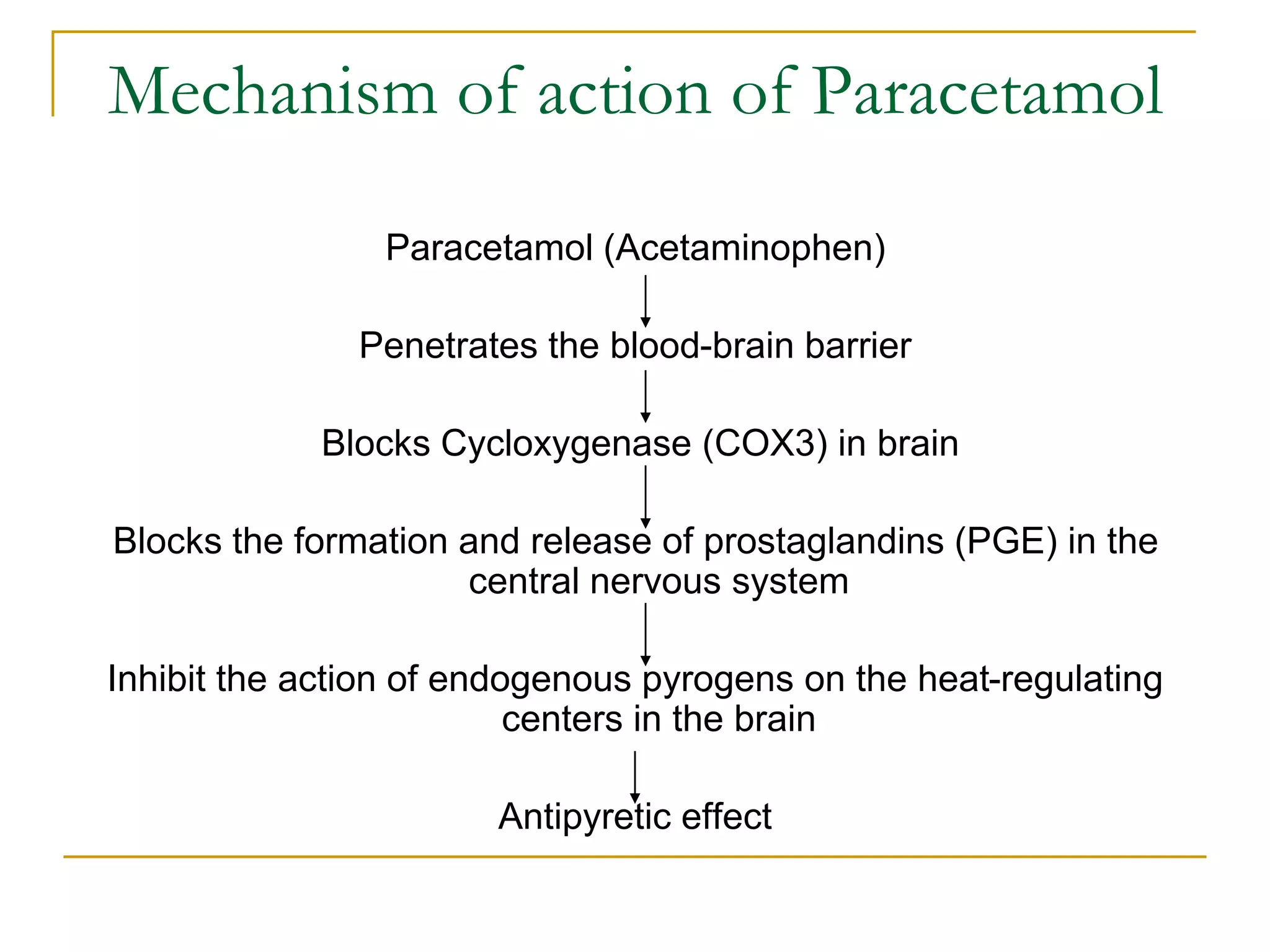 Mechanism of action of Paracetamol

Paracetamol (Acetaminophen)

Penetrates the blood-brain barrier

Blocks Cycloxygenase (COX3) in brain

Blocks the formation and release of prostaglandins (PGE) in the central nervous system

Inhibit the action of endogenous pyrogens on the heat-regulating centers in the brain

Antipyretic effect